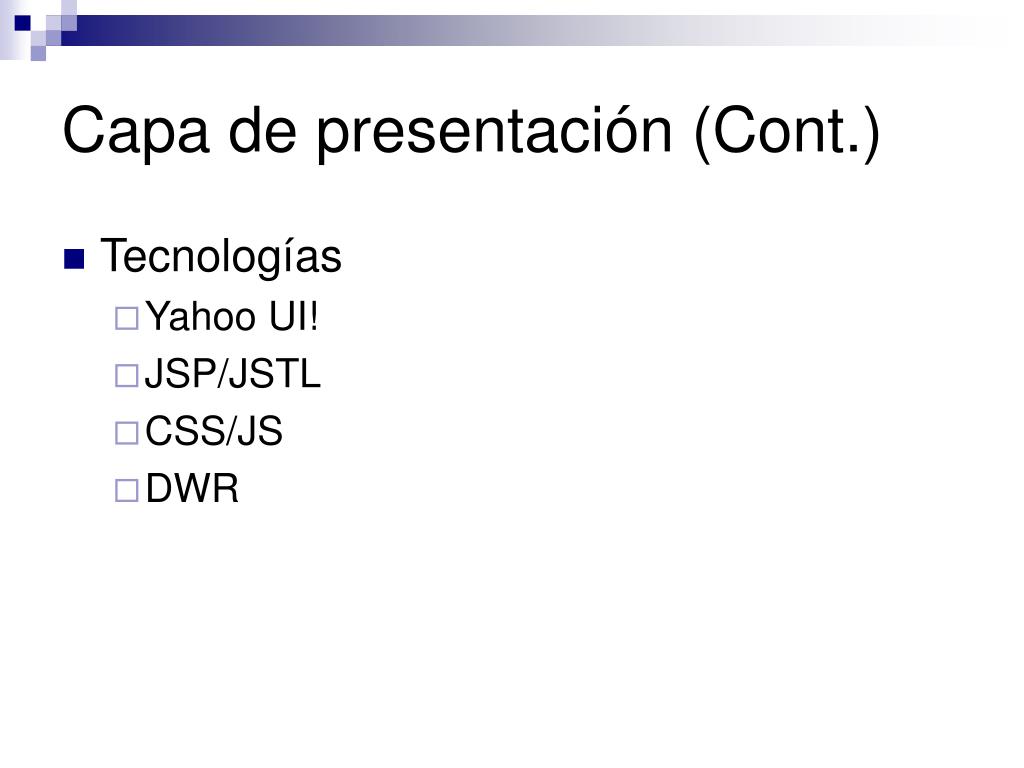 Capa de presentación (Cont.)

Tecnologías

Yahoo UI!

JSP/JSTL

CSS/JS

DWR